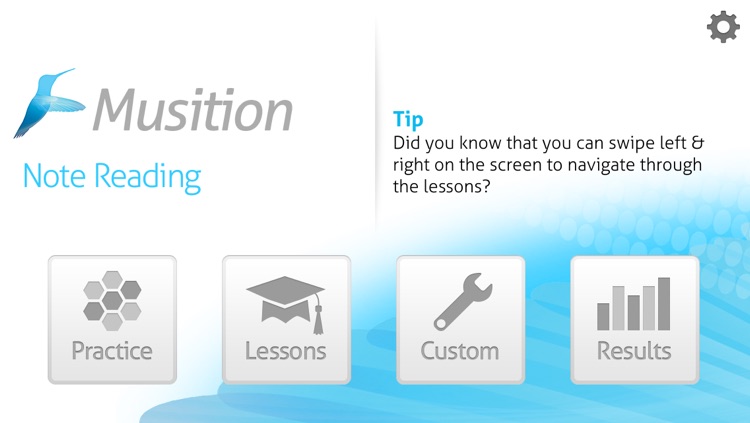 Musition

Note Reading

Tip

Did you know that you can swipe left & right on the screen to navigate through the lessons?

Practice

Lessons

Custom

Results